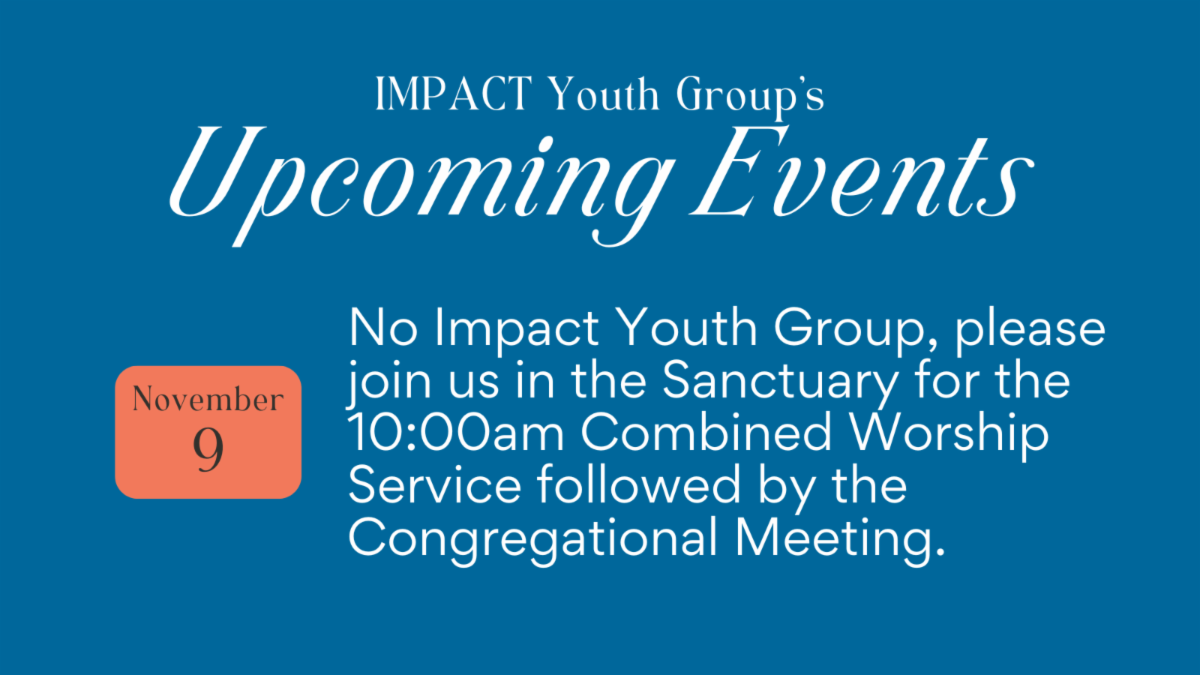 IMPACT Youth Group's
Upcoming Events

November
9

No Impact Youth Group, please join us in the Sanctuary for the 10:00am Combined Worship Service followed by the Congregational Meeting.